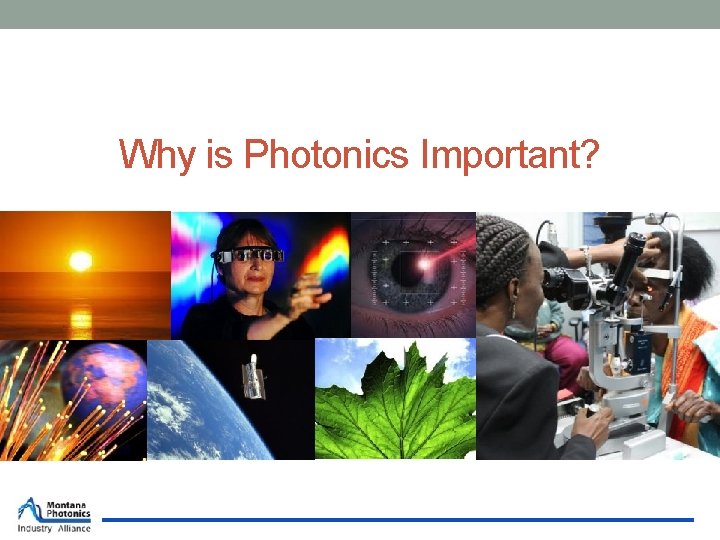 Why is Photonics Important?

Montana Photonics Industry Alliance